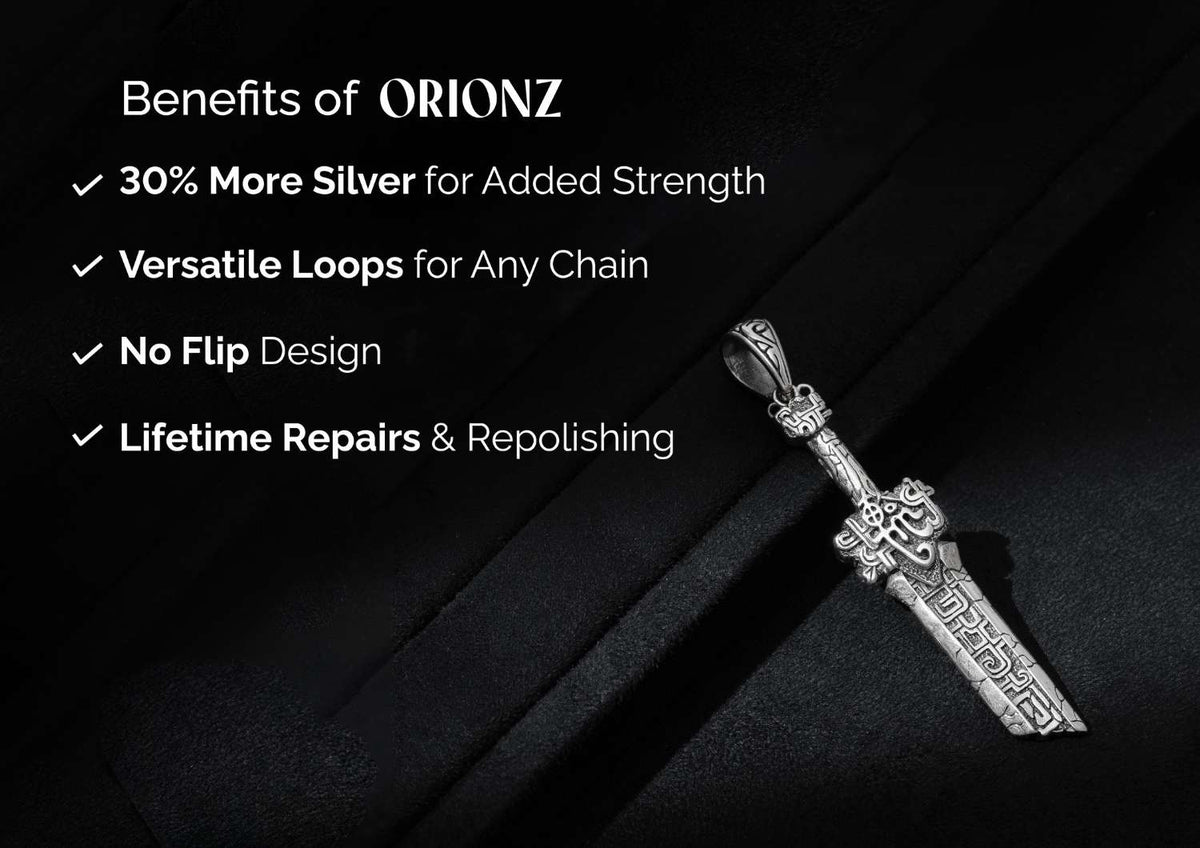 Benefits of ORIONZ

✓ 30% More Silver for Added Strength

✓ Versatile Loops for Any Chain

✓ No Flip Design

✓ Lifetime Repairs & Repolishing